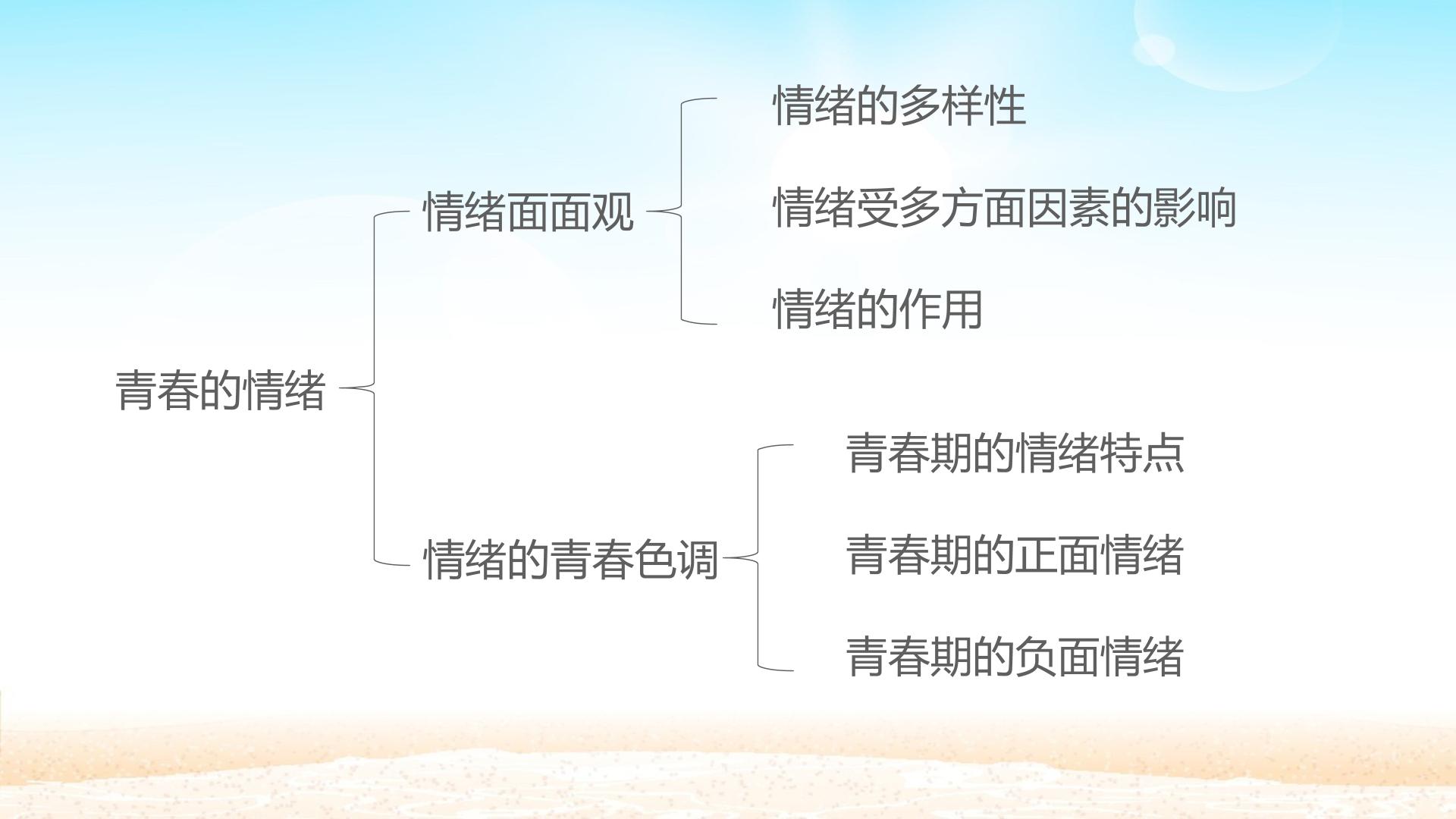 青春的情绪

情绪面面观

情绪的多样性

情绪受多方面因素的影响

情绪的作用

情绪的青春色调

青春期的情绪特点

青春期的正面情绪

青春期的负面情绪